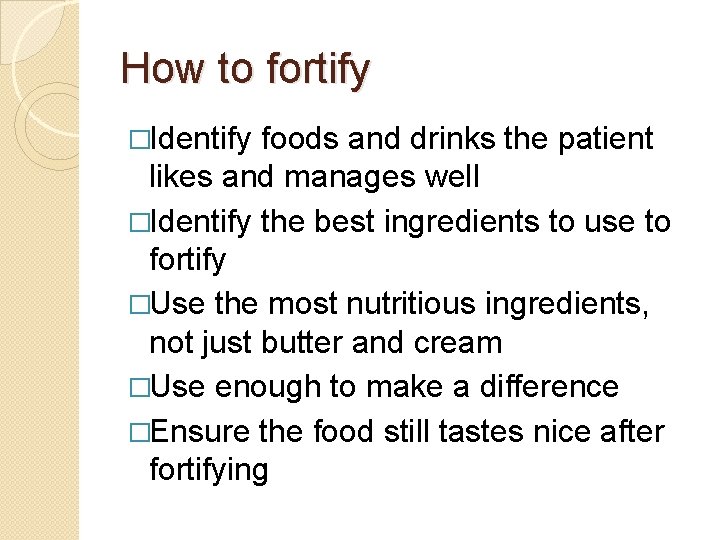 How to fortify

□Identify foods and drinks the patient likes and manages well

□Identify the best ingredients to use to fortify

□Use the most nutritious ingredients, not just butter and cream

□Use enough to make a difference

□Ensure the food still tastes nice after fortifying